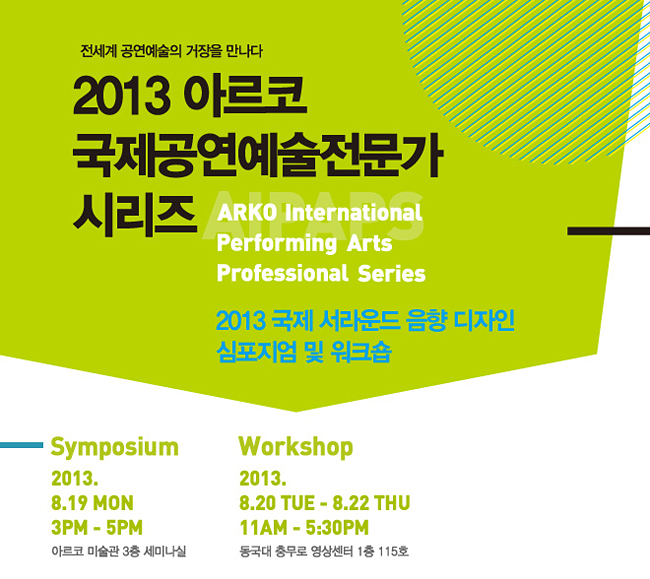 전세계 공연예술의 거장을 만나다

2013 아르코 국제공연예술전문가 시리즈

AIPAPS

ARKO International Performing Arts Professional Series

2013 국제 서라운드 음향 디자인 심포지엄 및 워크숍

Symposium
2013.
8.19 MON
3PM - 5PM
아르코 미술관 3층 세미나실

Workshop
2013.
8.20 TUE - 8.22 THU
11AM - 5:30PM
동국대 충무로 영상센터 1층 115호